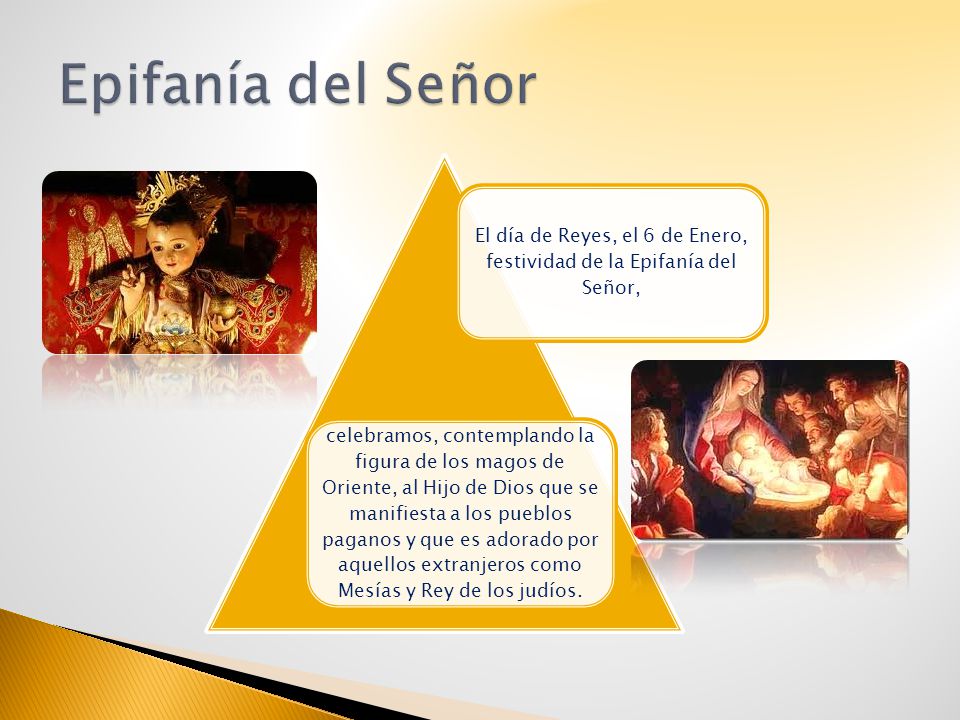 Epifanía del Señor

El día de Reyes, el 6 de Enero, festividad de la Epifanía del Señor,

celebramos, contemplando la figura de los magos de Oriente, al Hijo de Dios que se manifiesta a los pueblos paganos y que es adorado por aquellos extranjeros como Mesías y Rey de los judíos.